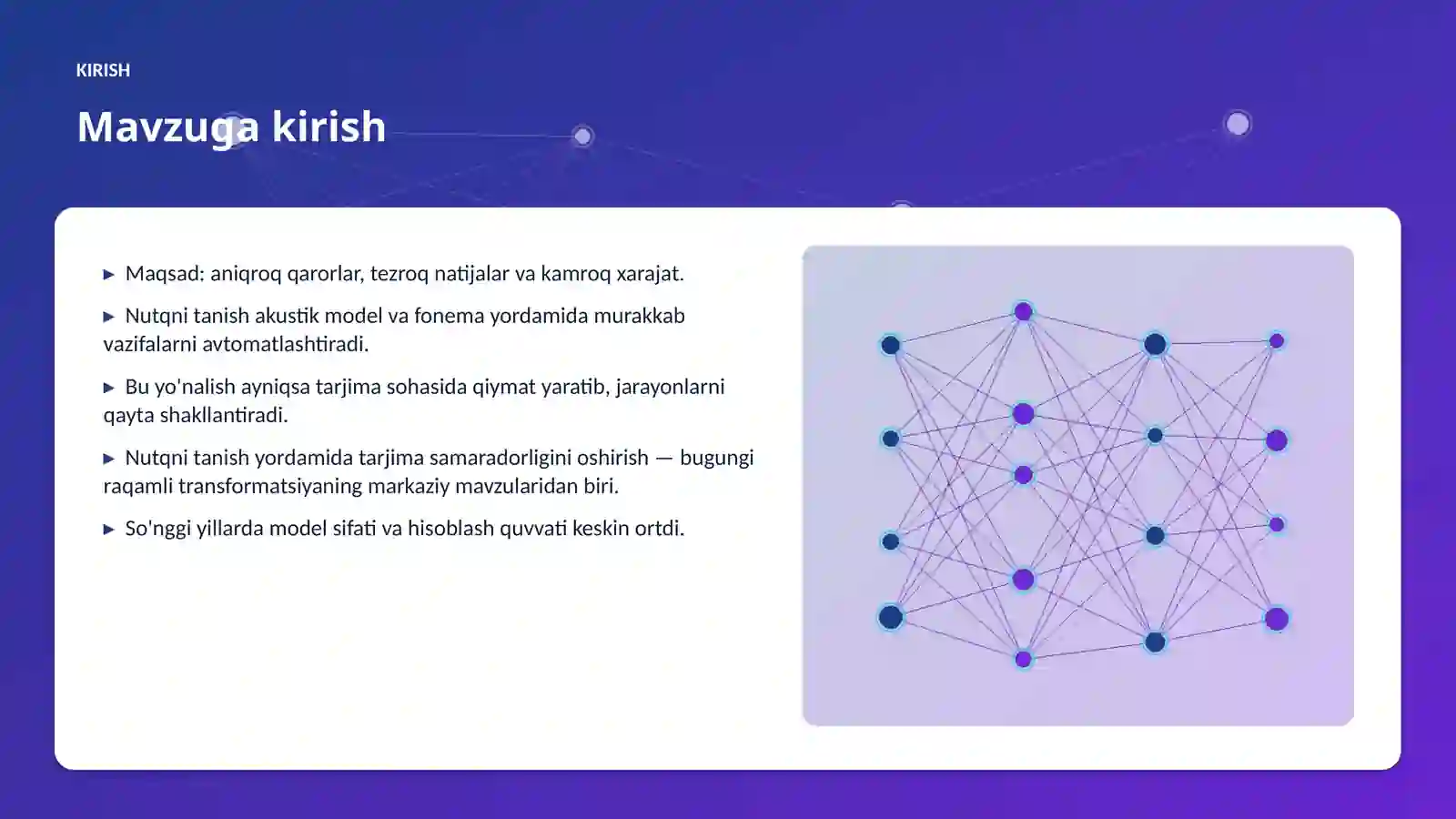 KIRISH

Mavzuga kirish

▶ Maqsad: aniqroq qarorlar, tezroq natijalar va kamroq xarajat.

▶ Nutqni tanish akustik model va fonema yordamida murakkab vazifalarni avtomatlashtiradi.

▶ Bu yo'nalish ayniqsa tarjima sohasida qiymat yaratib, jarayonlarni qayta shakllantiradi.

▶ Nutqni tanish yordamida tarjima samaradorligini oshirish — bugungi raqamli transformatsiyaning markaziy mavzularidan biri.

▶ So'nggi yillarda model sifati va hisoblash quvvati keskin ortdi.